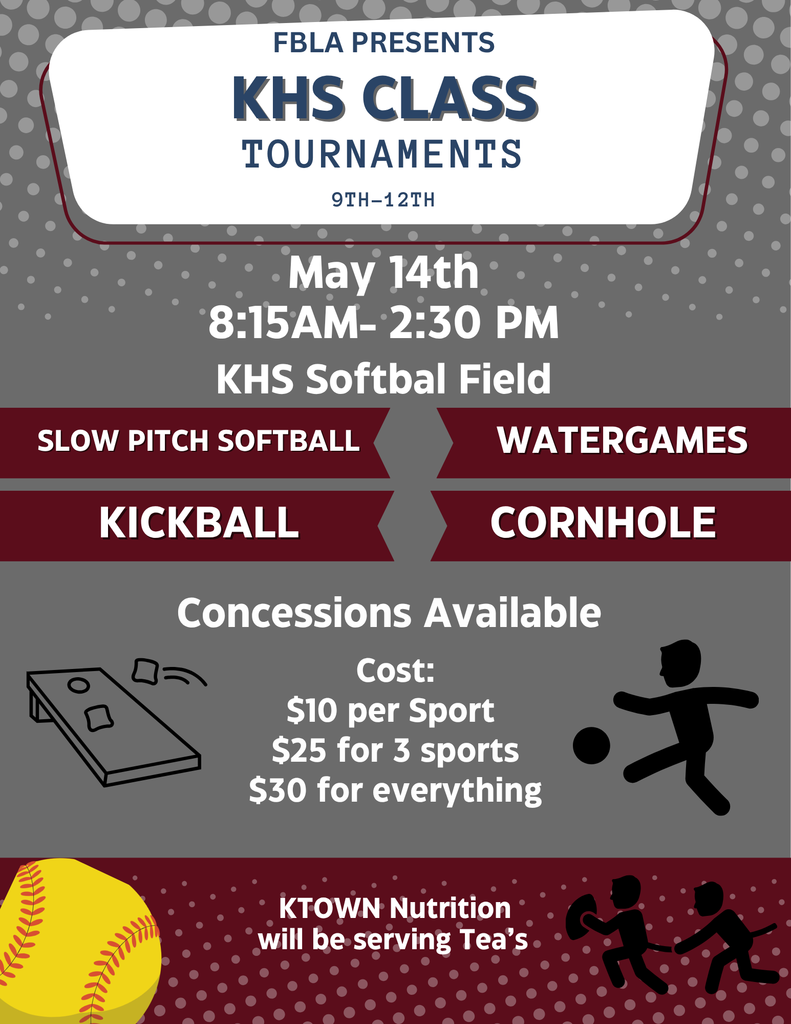 FBLA PRESENTS
KHS CLASS
TOURNAMENTS
9TH-12TH

May 14th
8:15AM- 2:30 PM
KHS Softbal Field

SLOW PITCH SOFTBALL
WATERGAMES
KICKBALL
CORNHOLE

Concessions Available

Cost:
$10 per Sport
$25 for 3 sports
$30 for everything

KTOWN Nutrition
will be serving Tea's